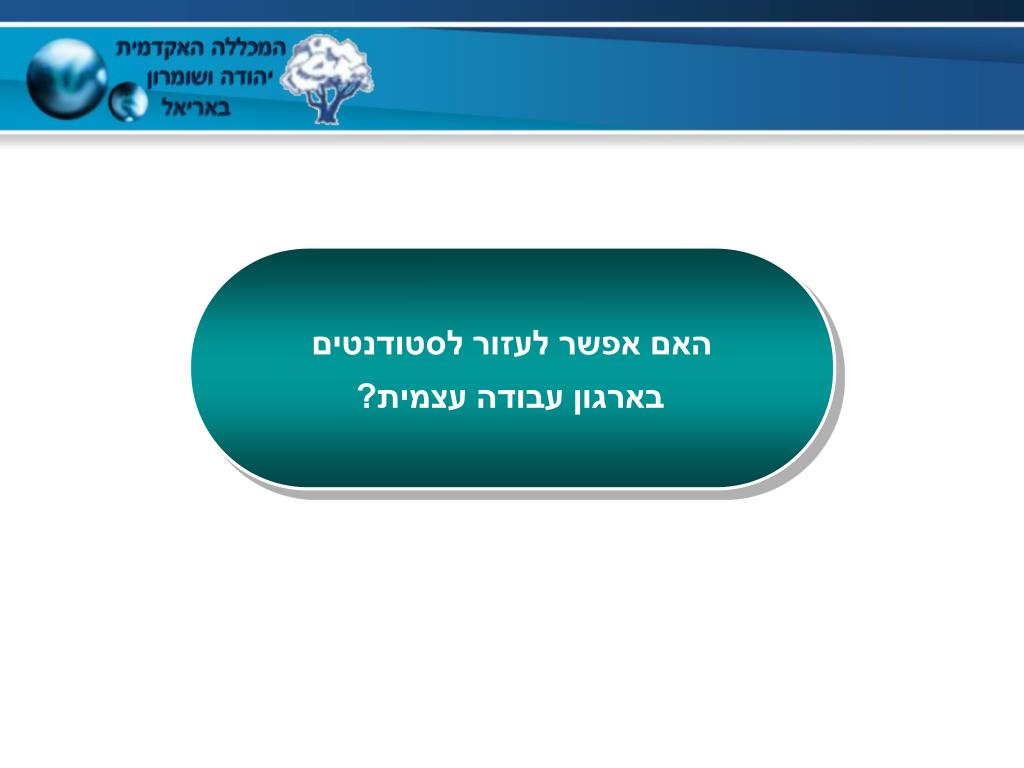 המכללה האקדמית
יהודה ושומרון
באריאל

האם אפשר לעזור לסטודנטים
בארגון עבודה עצמית?